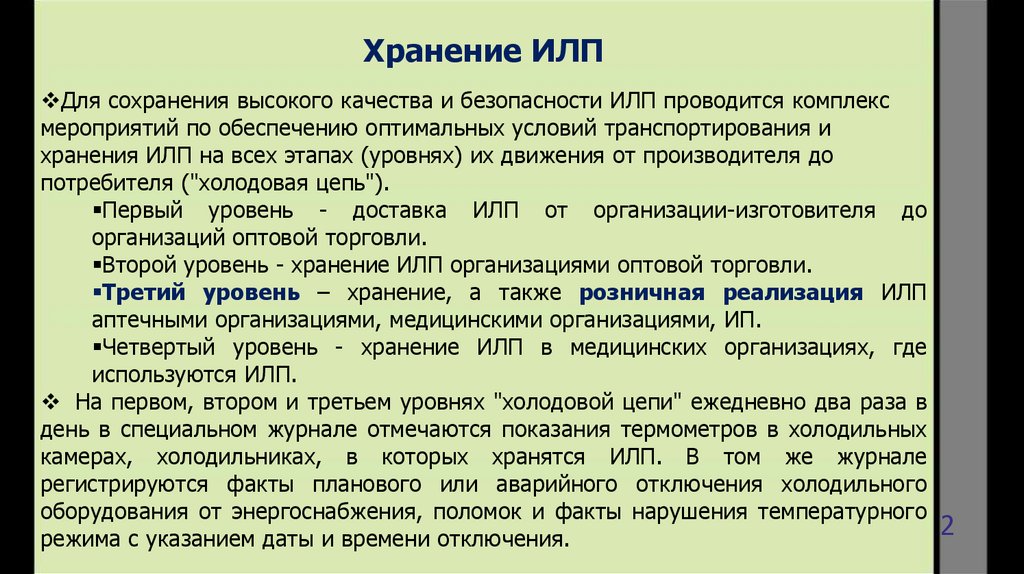 Хранение ИЛП

❖Для сохранения высокого качества и безопасности ИЛП проводится комплекс мероприятий по обеспечению оптимальных условий транспортирования и хранения ИЛП на всех этапах (уровнях) их движения от производителя до потребителя ("холодовая цепь").

▪Первый уровень - доставка ИЛП от организации-изготовителя до организаций оптовой торговли.

▪Второй уровень - хранение ИЛП организациями оптовой торговли.

▪Третий уровень – хранение, а также розничная реализация ИЛП аптечными организациями, медицинскими организациями, ИП.

▪Четвертый уровень - хранение ИЛП в медицинских организациях, где используются ИЛП.

❖ На первом, втором и третьем уровнях "холодовой цепи" ежедневно два раза в день в специальном журнале отмечаются показания термометров в холодильных камерах, холодильниках, в которых хранятся ИЛП. В том же журнале регистрируются факты планового или аварийного отключения холодильного оборудования от энергоснабжения, поломок и факты нарушения температурного режима с указанием даты и времени отключения.

2